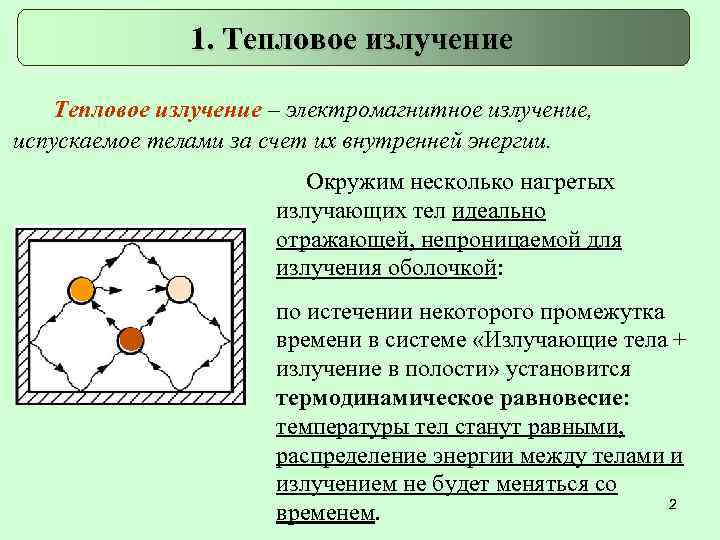 1. Тепловое излучение

Тепловое излучение – электромагнитное излучение, испускаемое телами за счет их внутренней энергии.

Окружим несколько нагретых излучающих тел идеально отражающей, непроницаемой для излучения оболочкой:

по истечении некоторого промежутка времени в системе «Излучающие тела + излучение в полости» установится термодинамическое равновесие: температуры тел станут равными, распределение энергии между телами и излучением не будет меняться со временем.

2